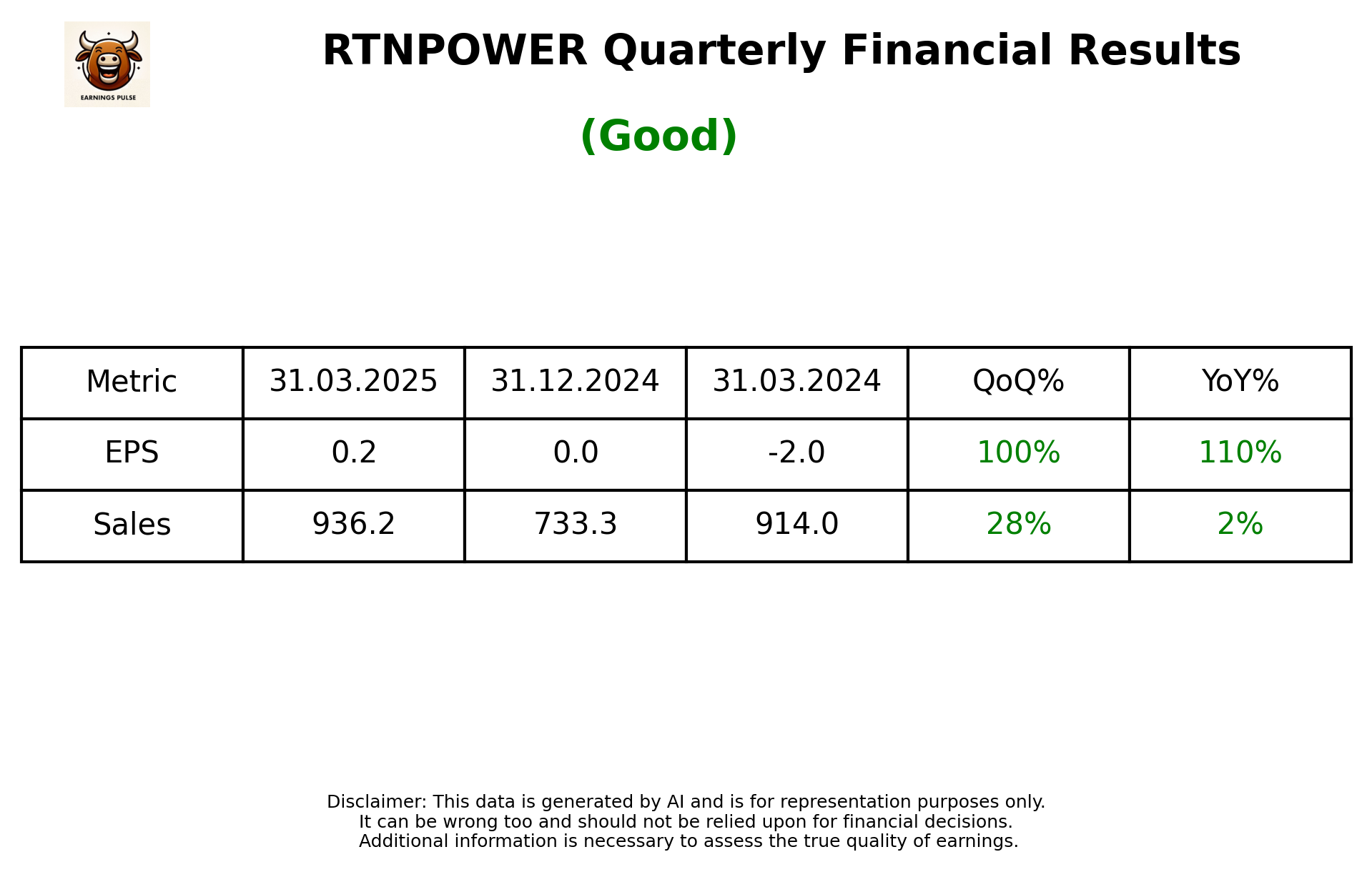 EARNINGS PULSE

RTNPOWER Quarterly Financial Results

(Good)

| Metric | 31.03.2025 | 31.12.2024 | 31.03.2024 | QoQ% | YoY% |
|---|---|---|---|---|---|
| EPS | 0.2 | 0.0 | -2.0 | 100% | 110% |
| Sales | 936.2 | 733.3 | 914.0 | 28% | 2% |

Disclaimer: This data is generated by AI and is for representation purposes only.
It can be wrong too and should not be relied upon for financial decisions.
Additional information is necessary to assess the true quality of earnings.